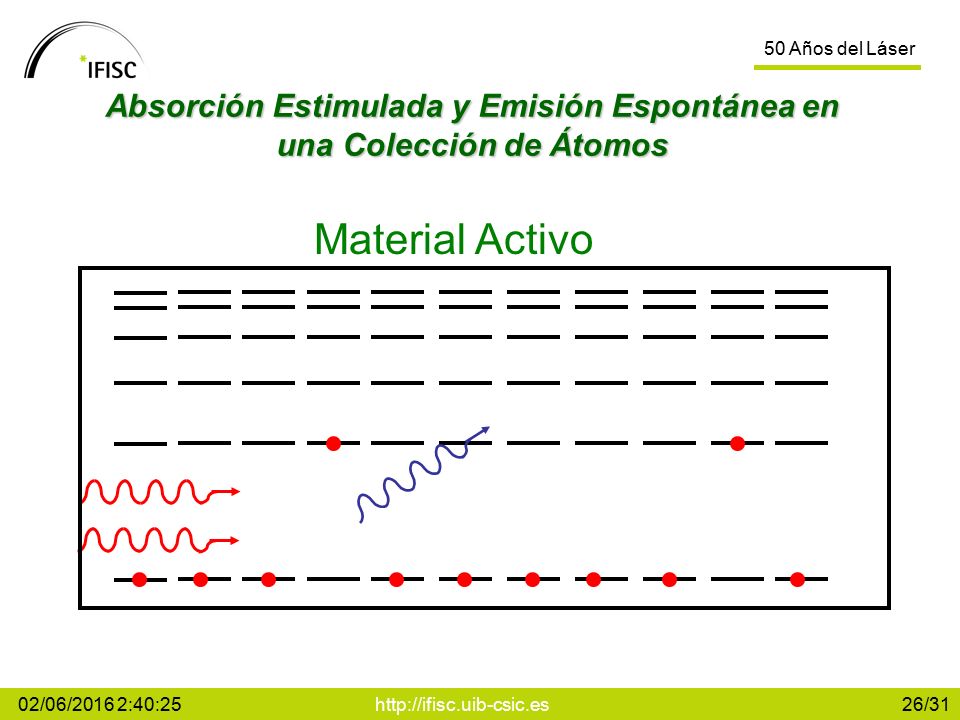 IFISC

50 Años del Láser

Absorción Estimulada y Emisión Espontánea en una Colección de Átomos

Material Activo

02/06/2016 2:40:25 http://ifisc.uib-csic.es 26/31